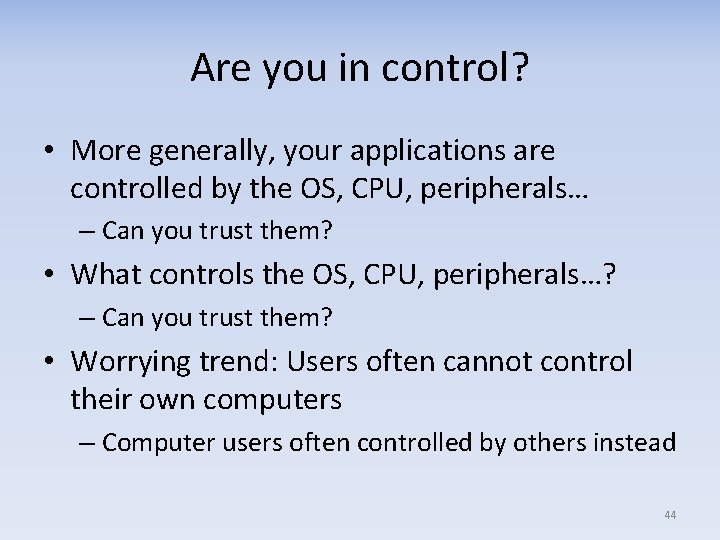 Are you in control?

• More generally, your applications are controlled by the OS, CPU, peripherals…
– Can you trust them?
• What controls the OS, CPU, peripherals…?
– Can you trust them?
• Worrying trend: Users often cannot control their own computers
– Computer users often controlled by others instead

44